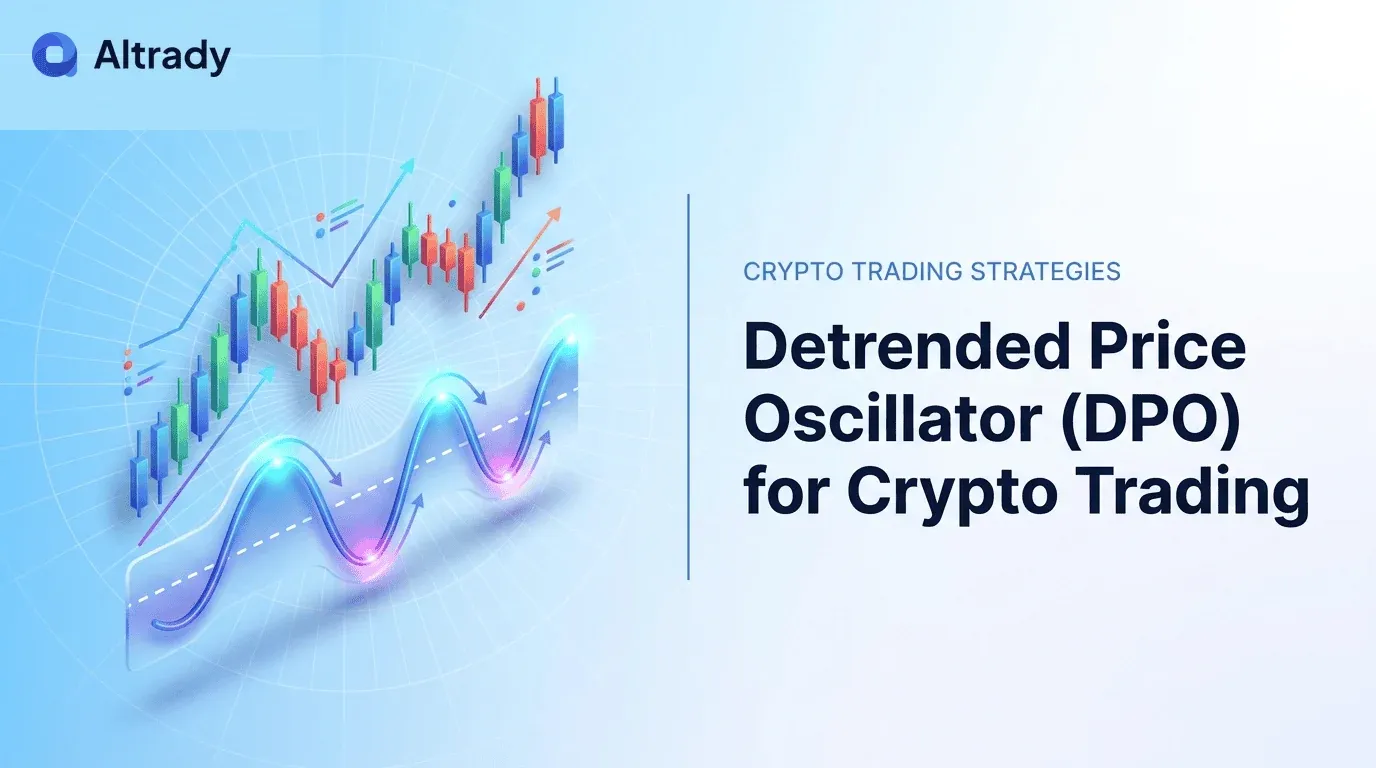 Altrady

CRYPTO TRADING STRATEGIES

Detrended Price Oscillator (DPO) for Crypto Trading